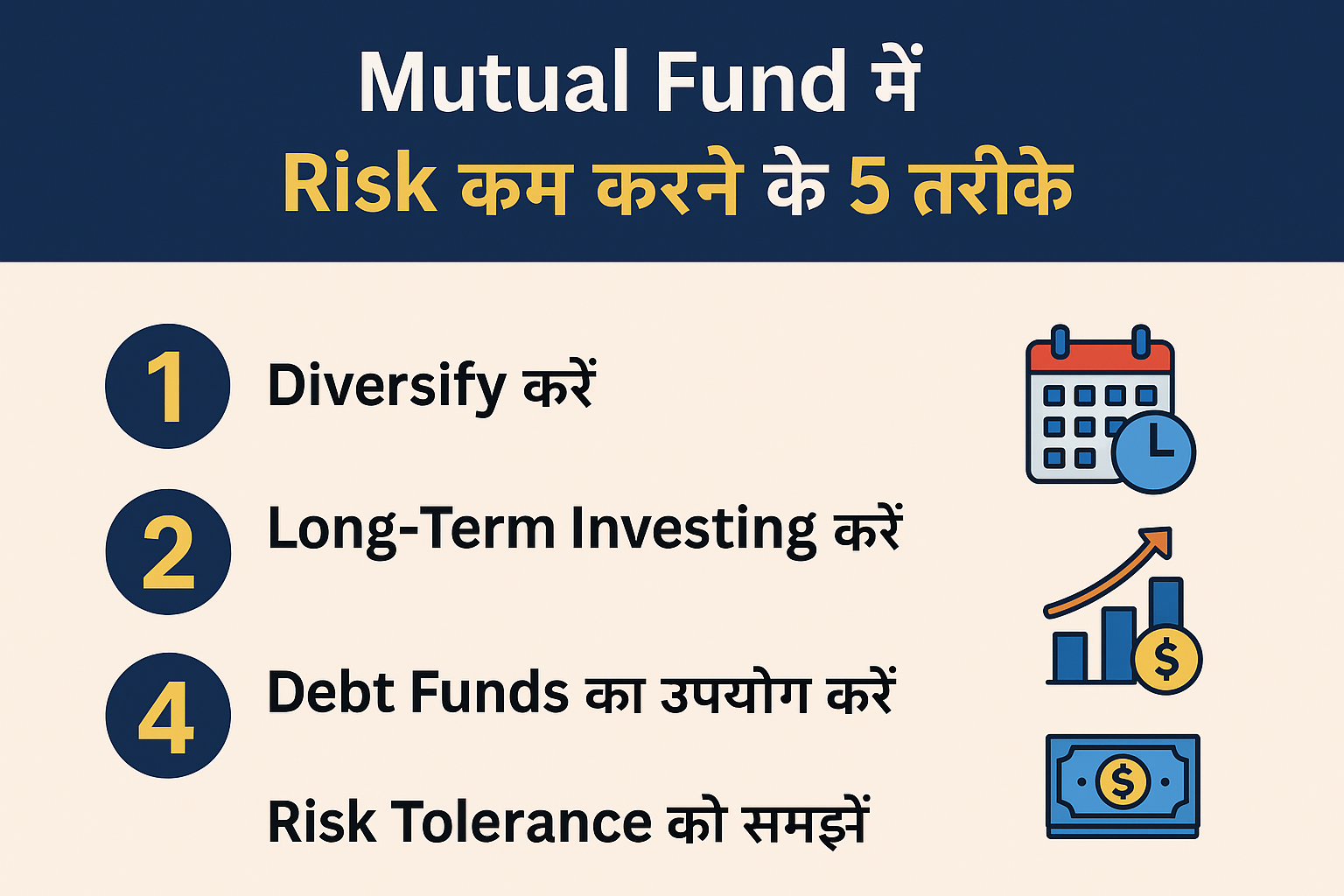 Mutual Fund में
Risk कम करने के 5 तरीके

1 Diversify करें

2 Long-Term Investing करें

4 Debt Funds का उपयोग करें

Risk Tolerance को समझें

$

$